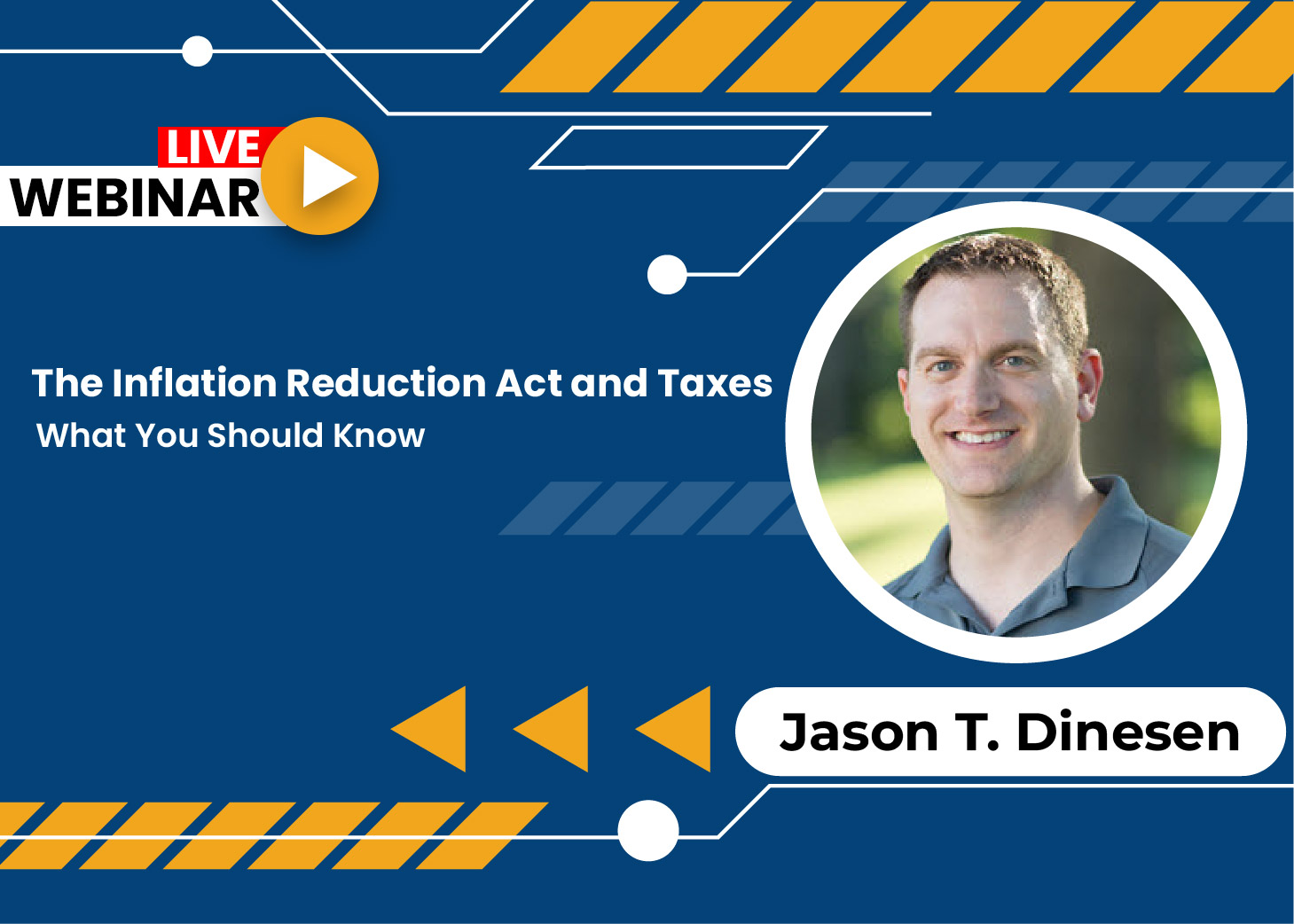 LIVE
WEBINAR

The Inflation Reduction Act and Taxes
What You Should Know

Jason T. Dinesen